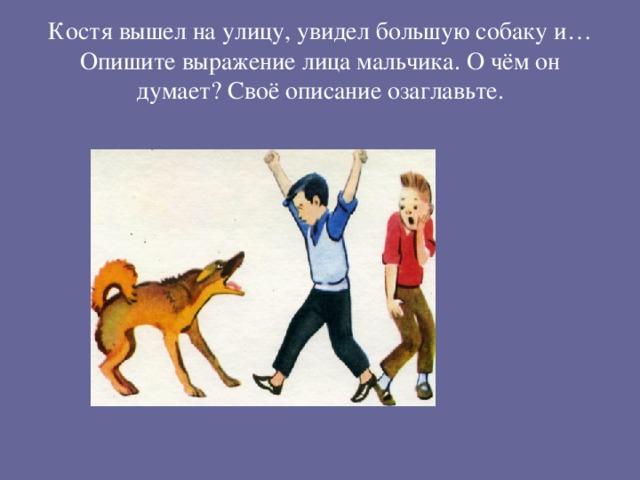 Костя вышел на улицу, увидел большую собаку и… Опишите выражение лица мальчика. О чём он думает? Своё описание озаглавьте.